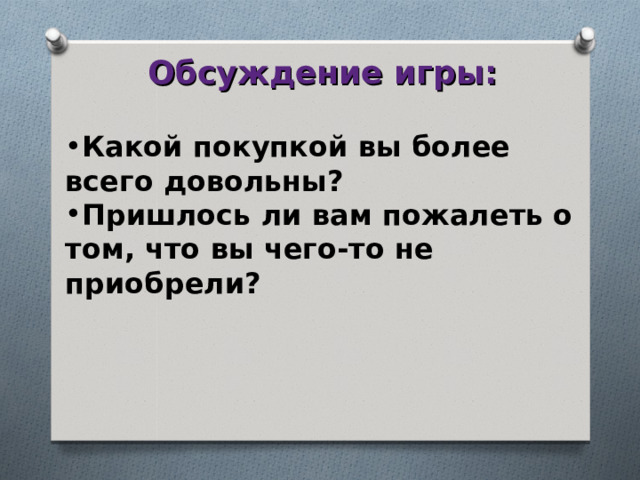 Обсуждение игры:

•Какой покупкой вы более всего довольны?
•Пришлось ли вам пожалеть о том, что вы чего-то не приобрели?